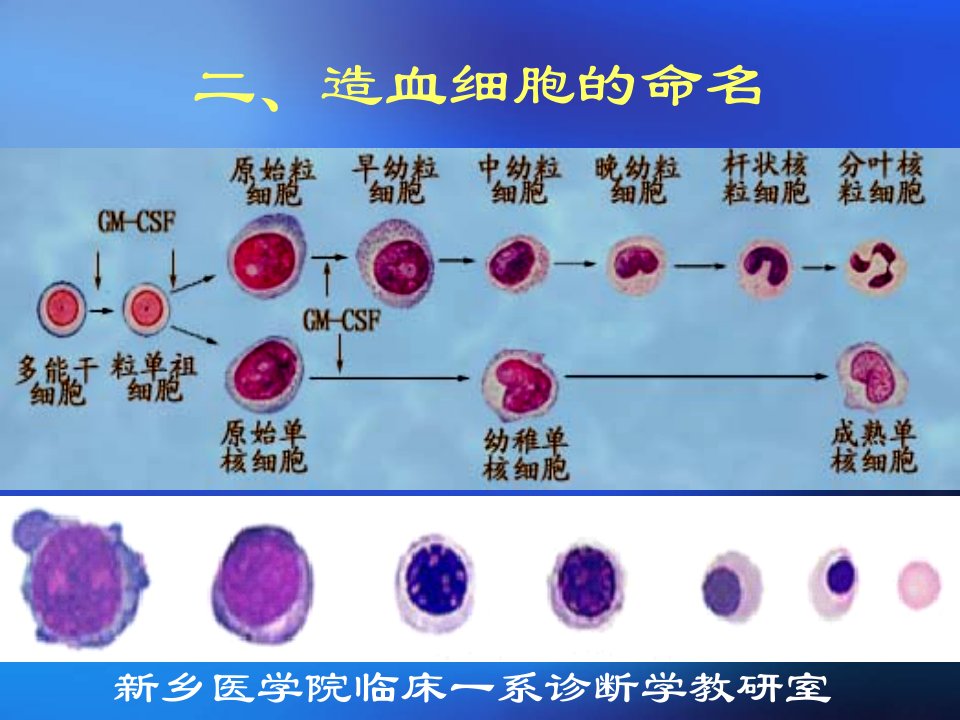 二、造血细胞的命名

原始粒细胞　早幼粒细胞　中幼粒细胞　晚幼粒细胞　杆状核粒细胞　分叶核粒细胞

GM-CSF

GM-CSF

多能干细胞　粒单祖细胞

原始单核细胞　幼稚单核细胞　成熟单核细胞

新乡医学院临床一系诊断学教研室